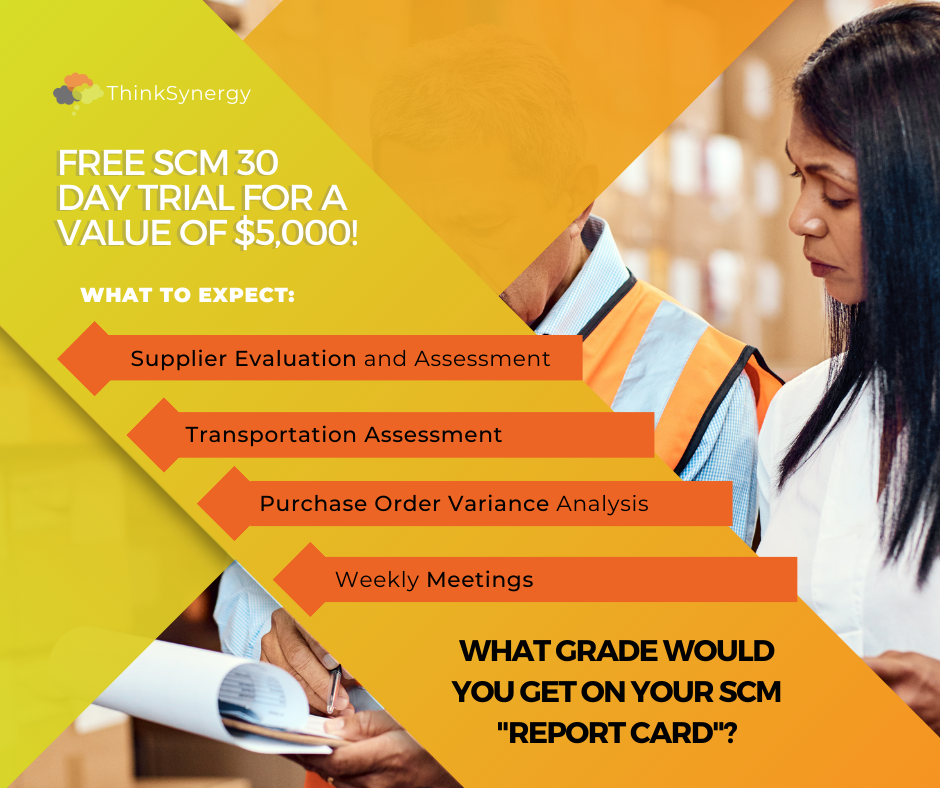 ThinkSynergy

FREE SCM 30 DAY TRIAL FOR A VALUE OF $5,000!

WHAT TO EXPECT:

Supplier Evaluation and Assessment

Transportation Assessment

Purchase Order Variance Analysis

Weekly Meetings

WHAT GRADE WOULD YOU GET ON YOUR SCM "REPORT CARD"?